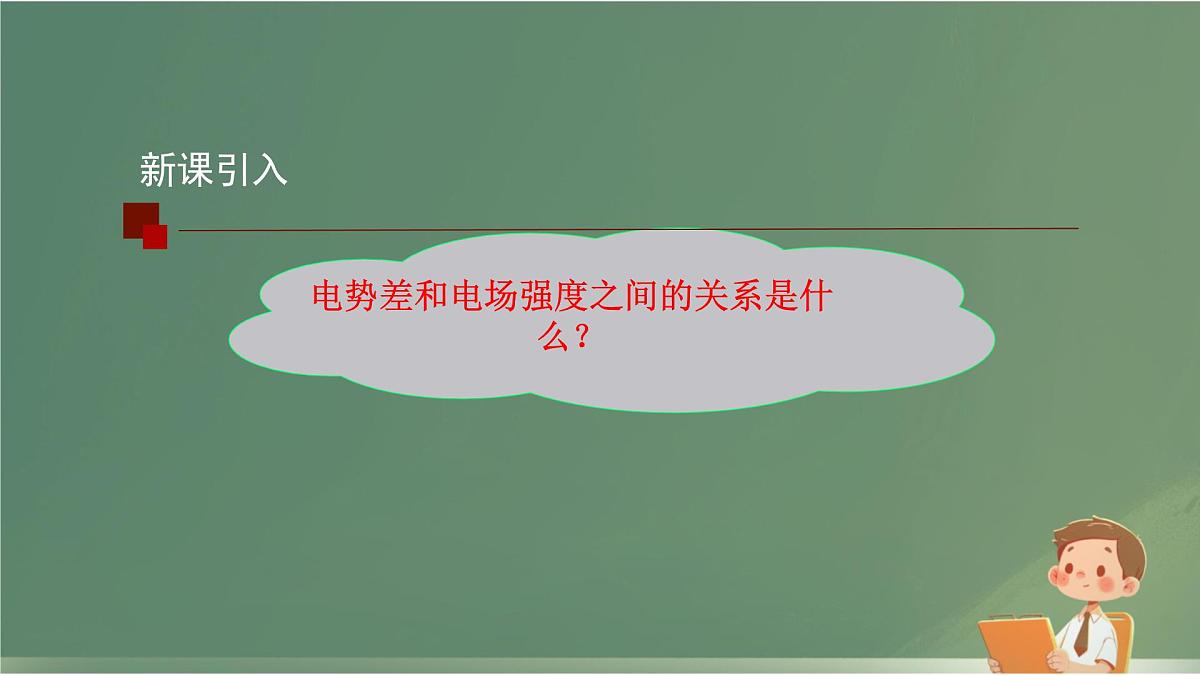 新课引入

电势差和电场强度之间的关系是什么？